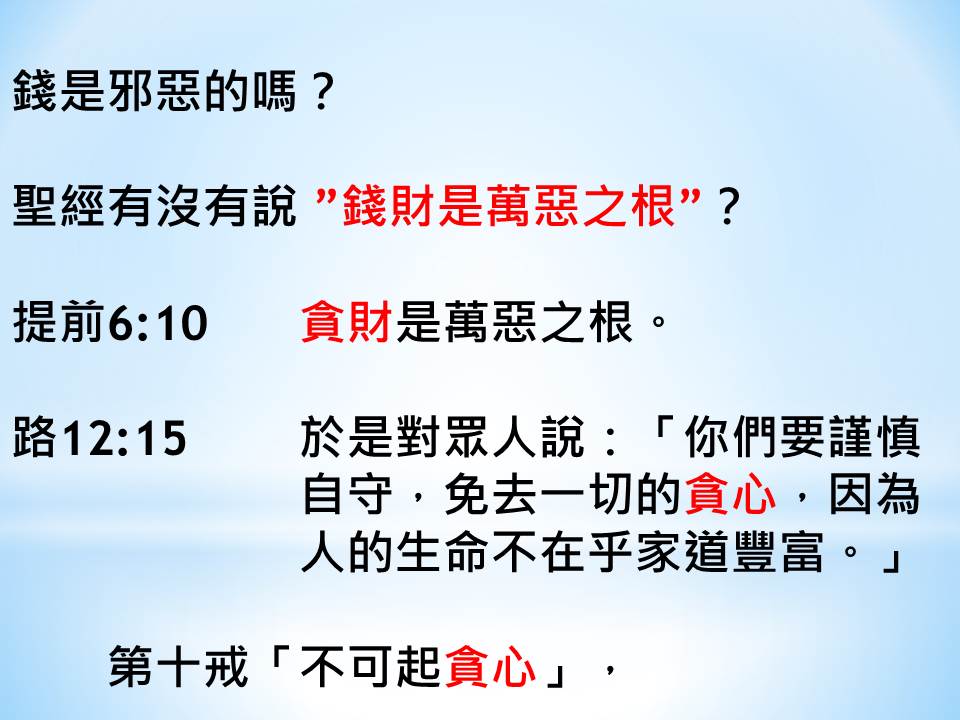 錢是邪惡的嗎？

聖經有沒有說 ”錢財是萬惡之根”？

提前6:10 貪財是萬惡之根。

路12:15 於是對眾人說：「你們要謹慎自守，免去一切的貪心，因為人的生命不在乎家道豐富。」

第十戒「不可起貪心」，